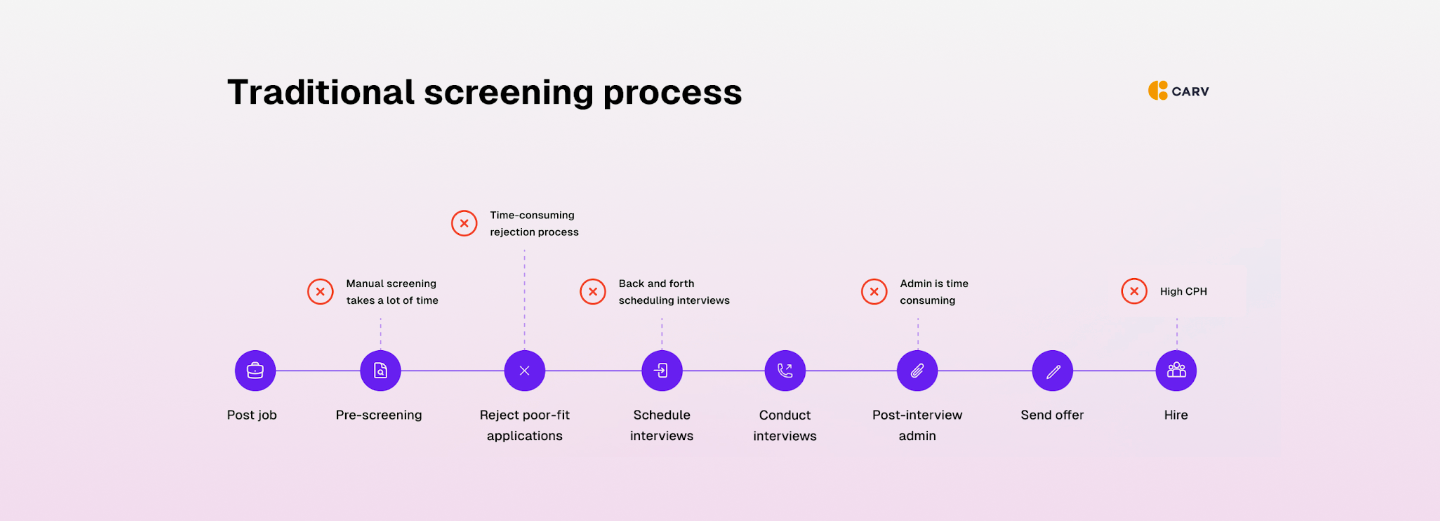 Traditional screening process

CARV

Time-consuming rejection process

Manual screening takes a lot of time

Back and forth scheduling interviews

Admin is time consuming

High CPH

Post job

Pre-screening

Reject poor-fit applications

Schedule interviews

Conduct interviews

Post-interview admin

Send offer

Hire